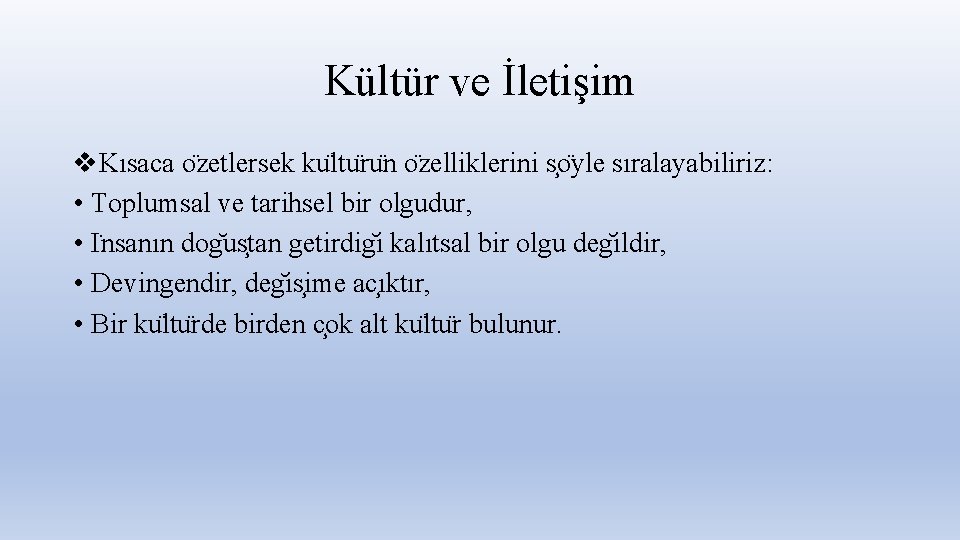 Kültür ve İletişim

❖Kısaca özetlersek kültürün özelliklerini şöyle sıralayabiliriz:
• Toplumsal ve tarihsel bir olgudur,
• İnsanın doğuştan getirdiği kalıtsal bir olgu değildir,
• Devingendir, değişime açıktır,
• Bir kültürde birden çok alt kültür bulunur.